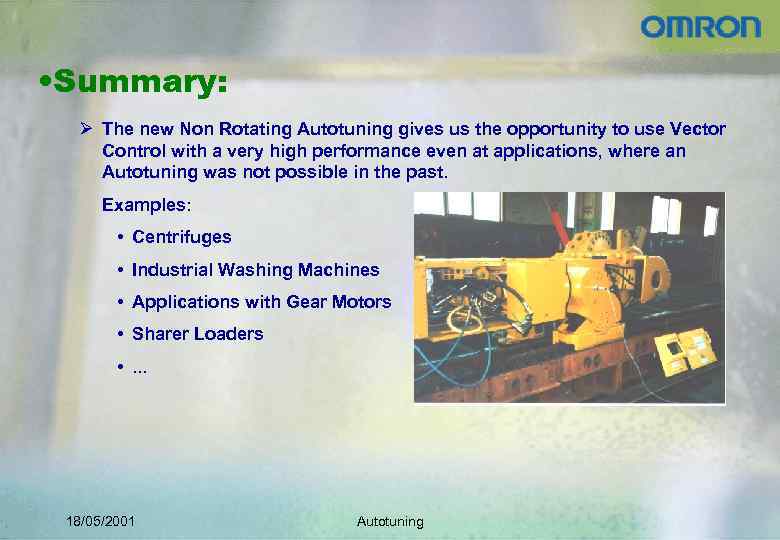 OMRON

•Summary:

➢ The new Non Rotating Autotuning gives us the opportunity to use Vector Control with a very high performance even at applications, where an Autotuning was not possible in the past.

Examples:

• Centrifuges
• Industrial Washing Machines
• Applications with Gear Motors
• Sharer Loaders
• ...

18/05/2001

Autotuning